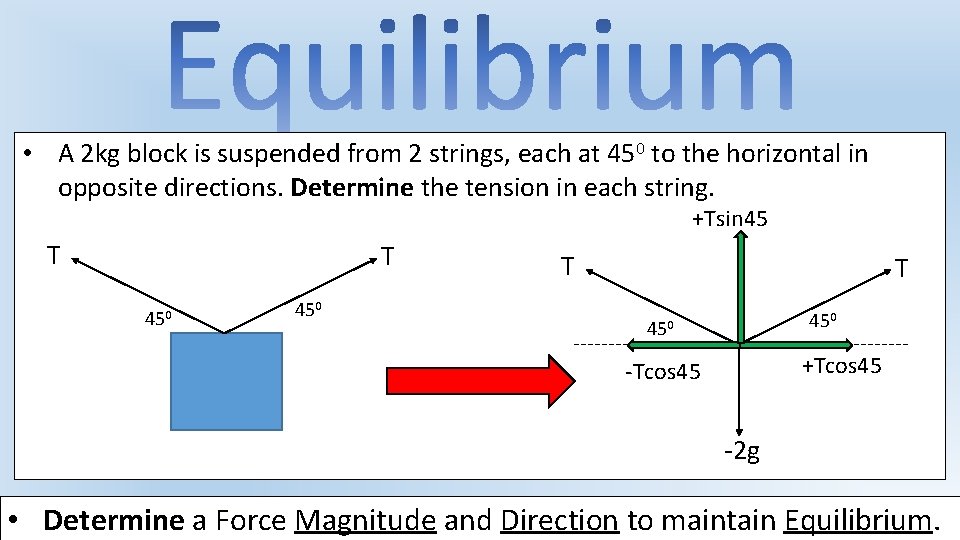 Equilibrium

• A 2kg block is suspended from 2 strings, each at $45^0$ to the horizontal in opposite directions. **Determine** the tension in each string.

T
T
$45^0$
$45^0$

+Tsin45
T
T
$45^0$
$45^0$
-Tcos45
+Tcos45
-2g

• **Determine** a Force Magnitude and Direction to maintain Equilibrium.